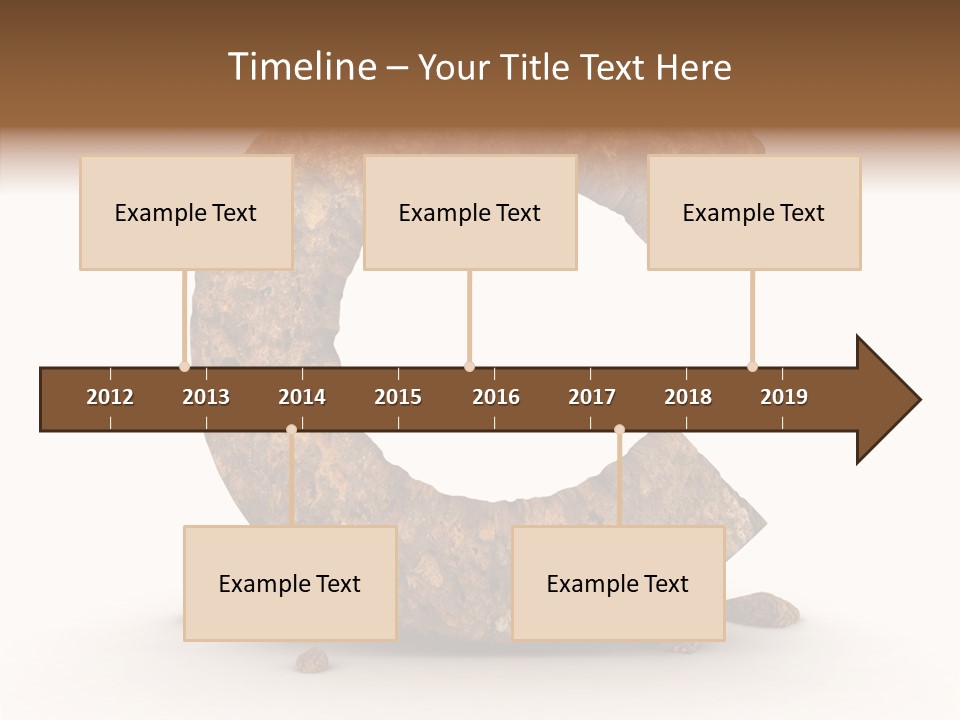 Timeline – Your Title Text Here

Example Text

Example Text

Example Text

2012 2013 2014 2015 2016 2017 2018 2019

Example Text

Example Text